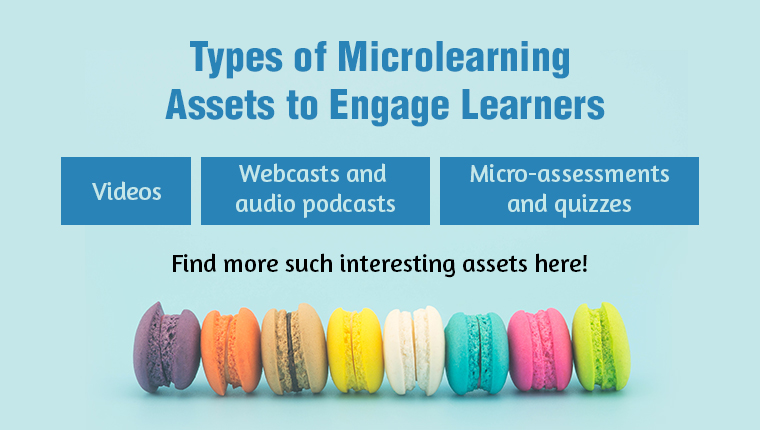 Types of Microlearning Assets to Engage Learners

Videos

Webcasts and audio podcasts

Micro-assessments and quizzes

Find more such interesting assets here!